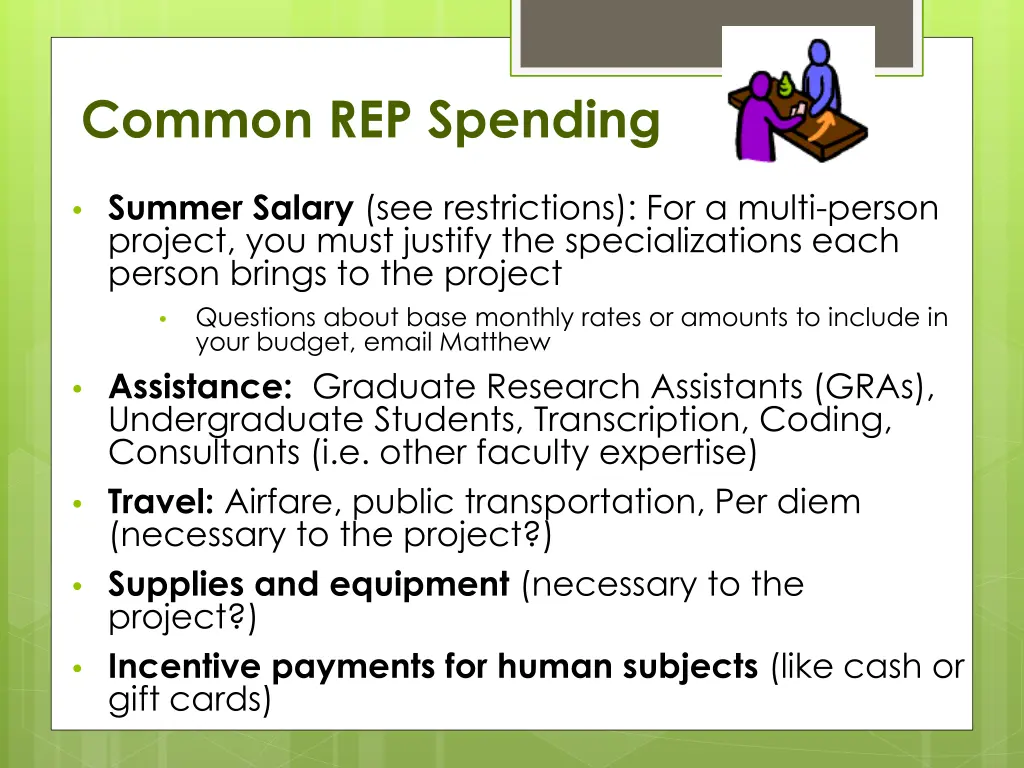 Common REP Spending

• Summer Salary (see restrictions): For a multi-person project, you must justify the specializations each person brings to the project

• Questions about base monthly rates or amounts to include in your budget, email Matthew

• Assistance: Graduate Research Assistants (GRAs), Undergraduate Students, Transcription, Coding, Consultants (i.e. other faculty expertise)

• Travel: Airfare, public transportation, Per diem (necessary to the project?)

• Supplies and equipment (necessary to the project?)

• Incentive payments for human subjects (like cash or gift cards)